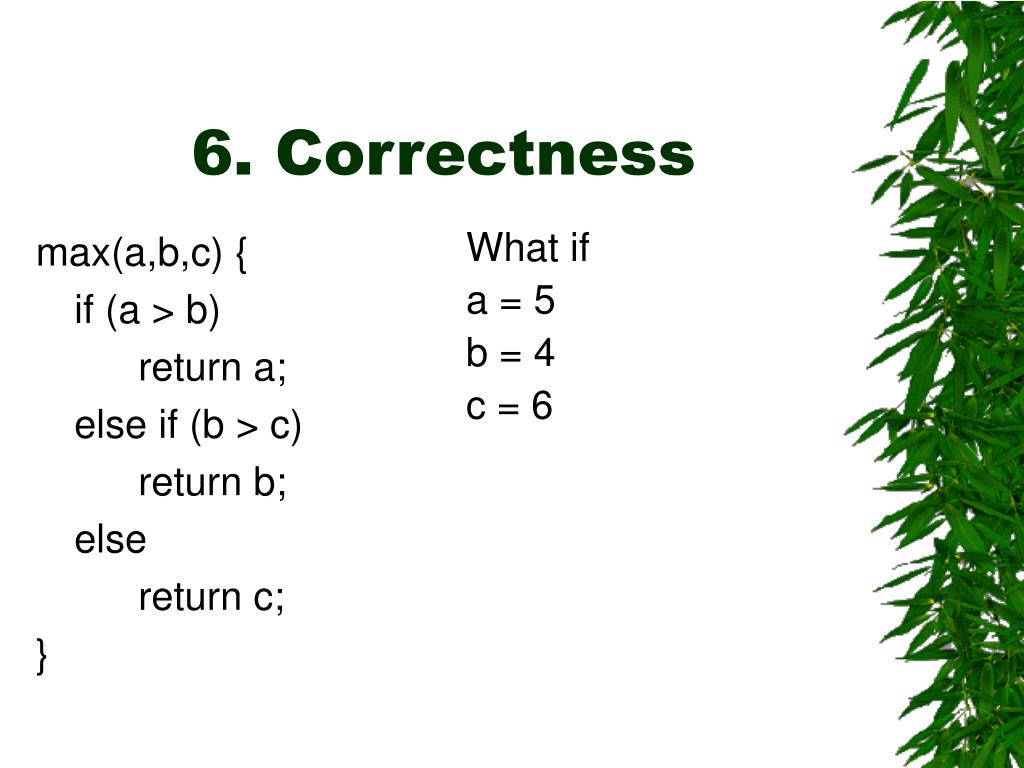 6. Correctness

max(a,b,c) {
  if (a > b)
    return a;
  else if (b > c)
    return b;
  else
    return c;
}

What if
a = 5
b = 4
c = 6